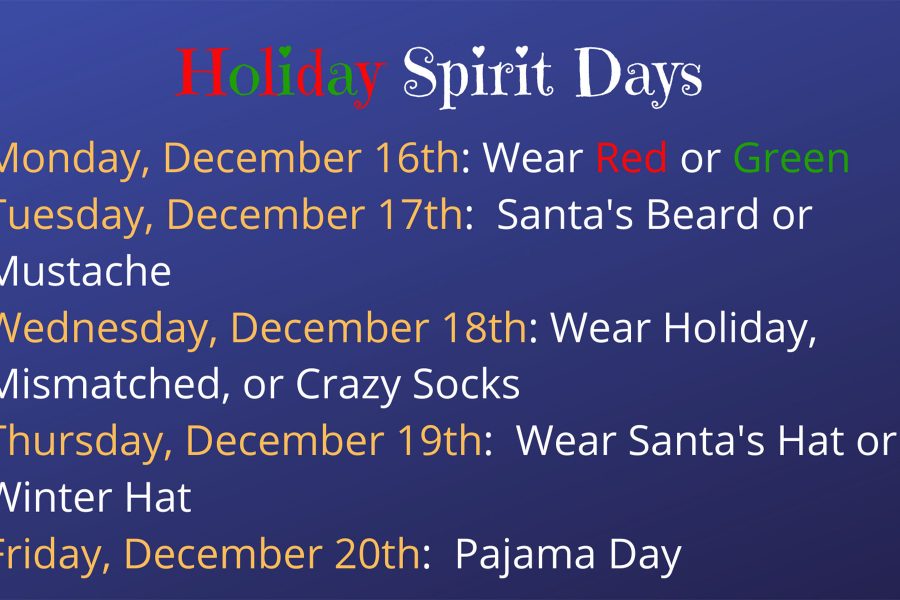 Holiday Spirit Days

Monday, December 16th: Wear Red or Green
Tuesday, December 17th: Santa's Beard or Mustache
Wednesday, December 18th: Wear Holiday, Mismatched, or Crazy Socks
Thursday, December 19th: Wear Santa's Hat or Winter Hat
Friday, December 20th: Pajama Day